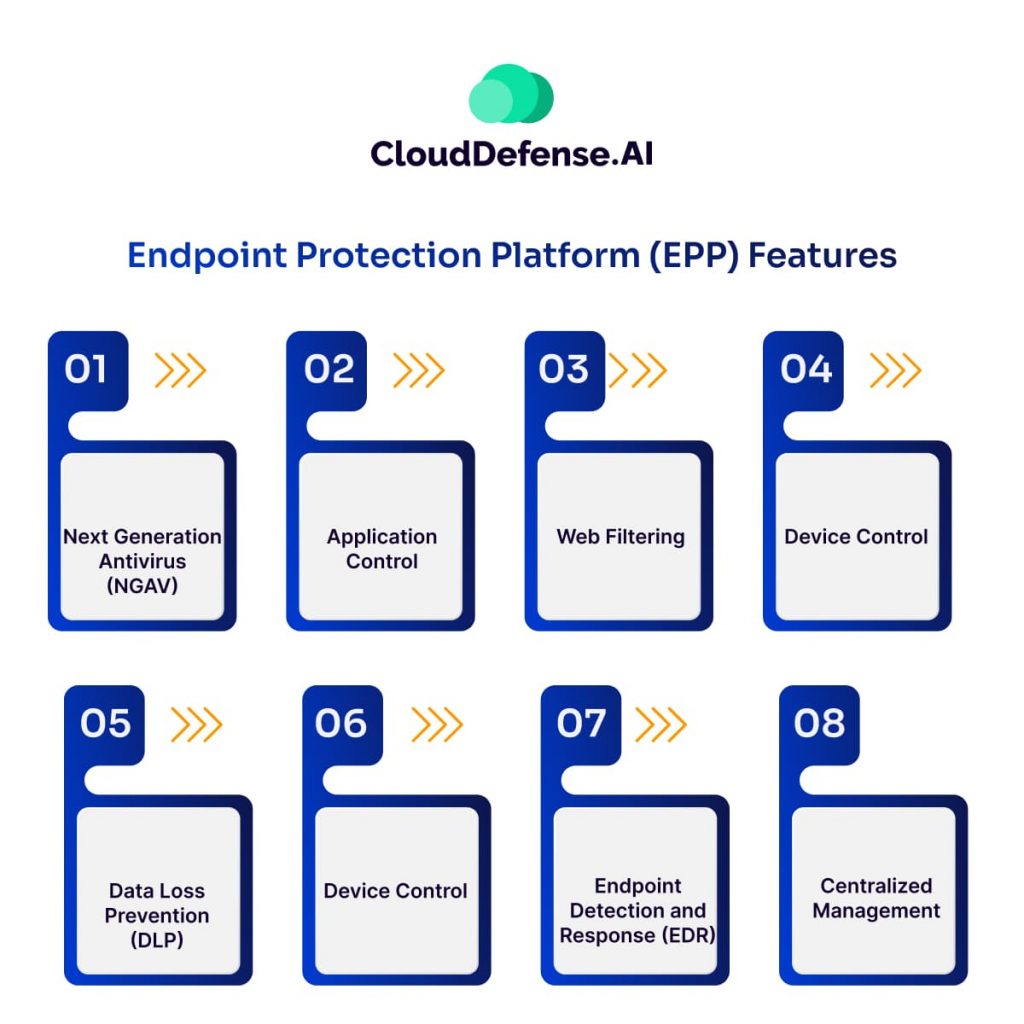 CloudDefense.AI

Endpoint Protection Platform (EPP) Features

01
Next Generation Antivirus (NGAV)

02
Application Control

03
Web Filtering

04
Device Control

05
Data Loss Prevention (DLP)

06
Device Control

07
Endpoint Detection and Response (EDR)

08
Centralized Management